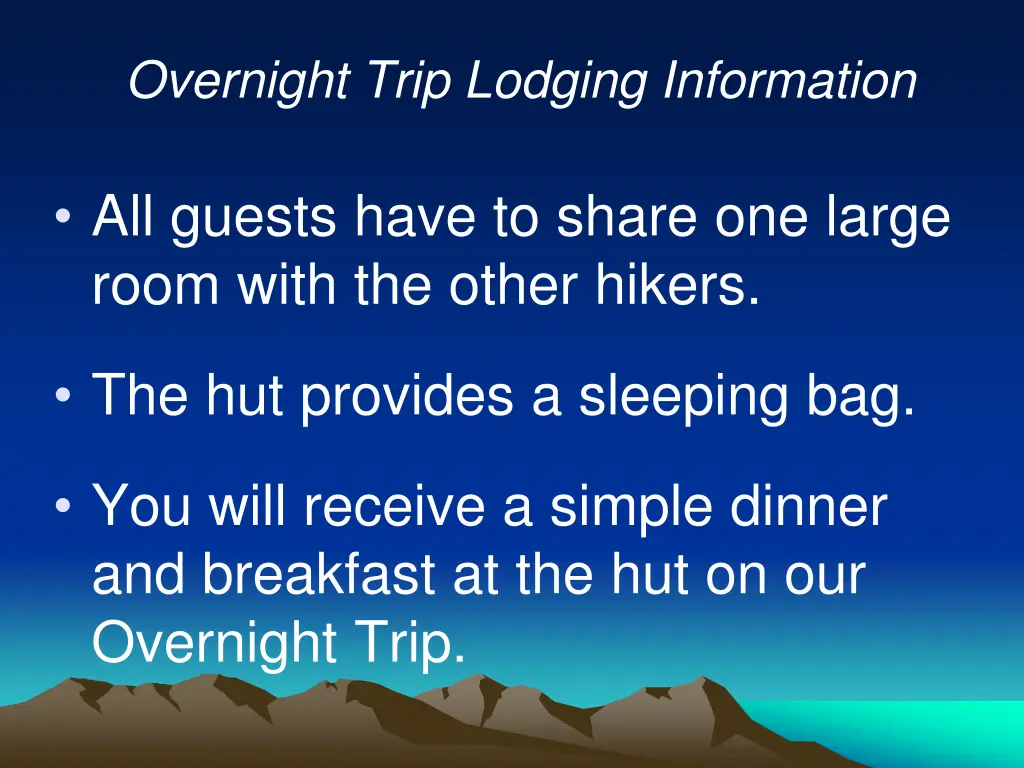 Overnight Trip Lodging Information

• All guests have to share one large room with the other hikers.

• The hut provides a sleeping bag.

• You will receive a simple dinner and breakfast at the hut on our Overnight Trip.